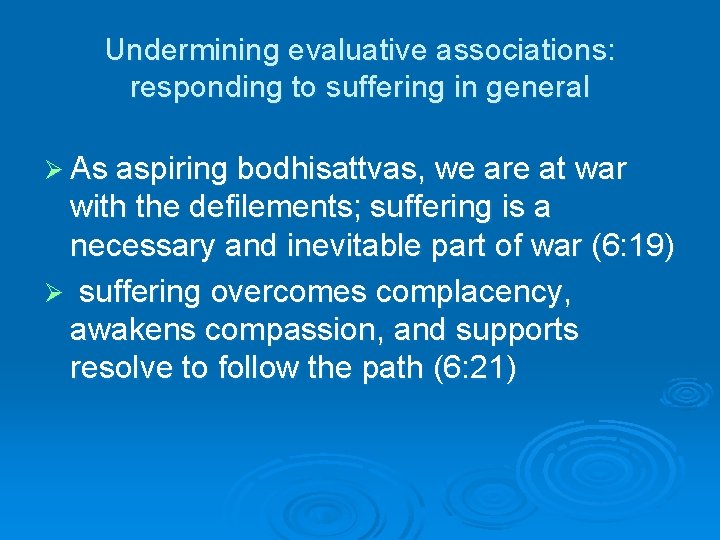 Undermining evaluative associations: responding to suffering in general

➢ As aspiring bodhisattvas, we are at war with the defilements; suffering is a necessary and inevitable part of war (6:19)

➢ suffering overcomes complacency, awakens compassion, and supports resolve to follow the path (6:21)